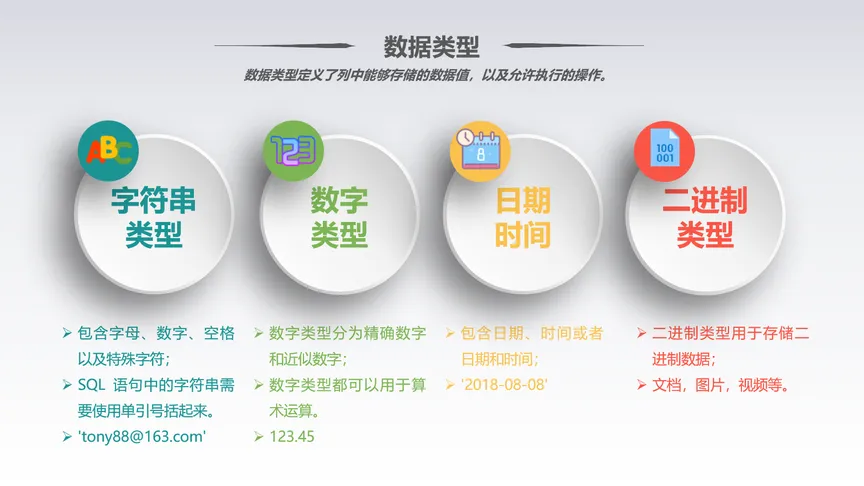 数据类型

数据类型定义了列中能够存储的数据值，以及允许执行的操作。

ABC

字符串类型

➢ 包含字母、数字、空格以及特殊字符；
➢ SQL 语句中的字符串需要使用单引号括起来。
➢ 'tony88@163.com'

123

数字类型

➢ 数字类型分为精确数字和近似数字；
➢ 数字类型都可以用于算术运算。
➢ 123.45

8

日期时间

➢ 包含日期、时间或者日期和时间；
➢ '2018-08-08'

100 001

二进制类型

➢ 二进制类型用于存储二进制数据；
➢ 文档，图片，视频等。